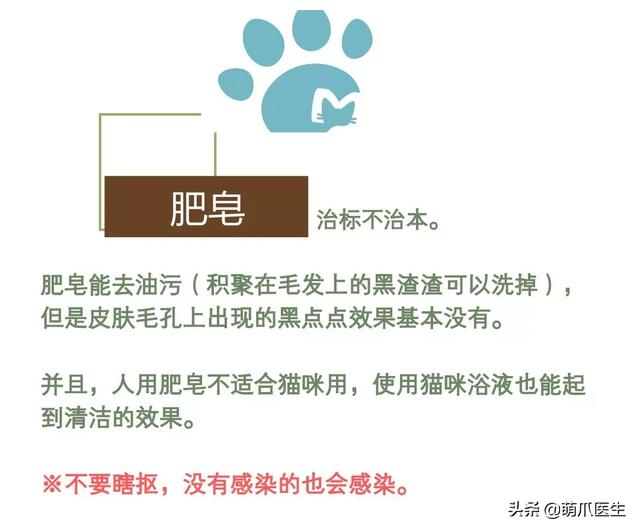 M

肥皂

治标不治本。

肥皂能去油污（积聚在毛发上的黑渣渣可以洗掉），但是皮肤毛孔上出现的黑点点效果基本没有。

并且，人用肥皂不适合猫咪用，使用猫咪浴液也能起到清洁的效果。

※不要瞎抠，没有感染的也会感染。

头条 @萌爪医生